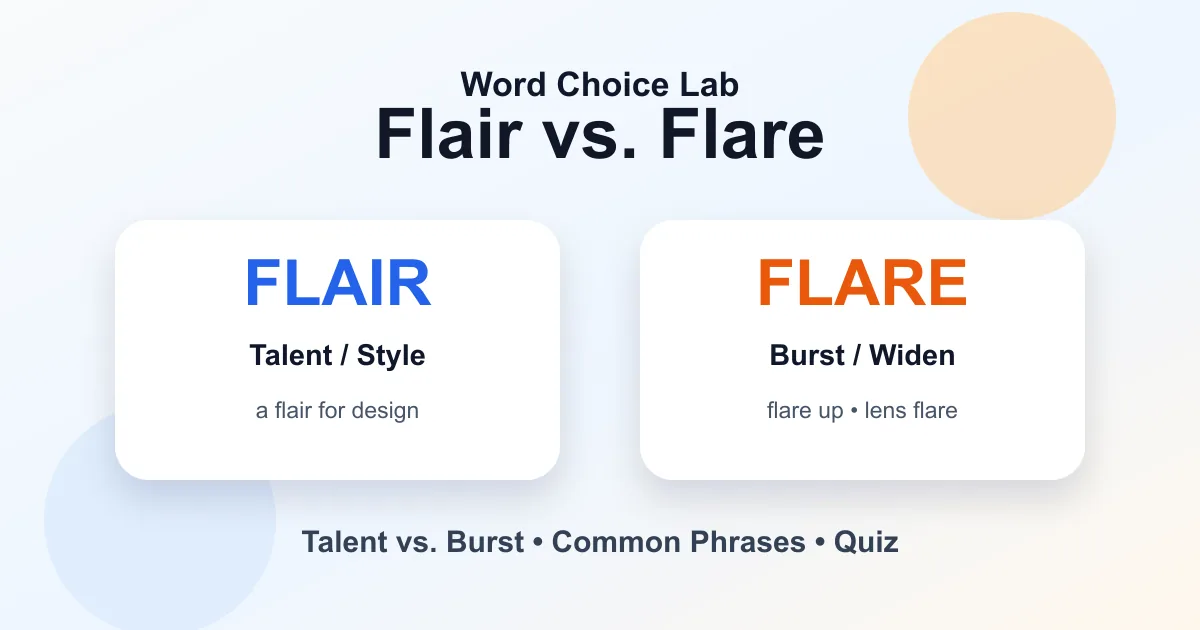 Word Choice Lab
Flair vs. Flare

FLAIR
Talent / Style
a flair for design

FLARE
Burst / Widen
flare up • lens flare

Talent vs. Burst • Common Phrases • Quiz